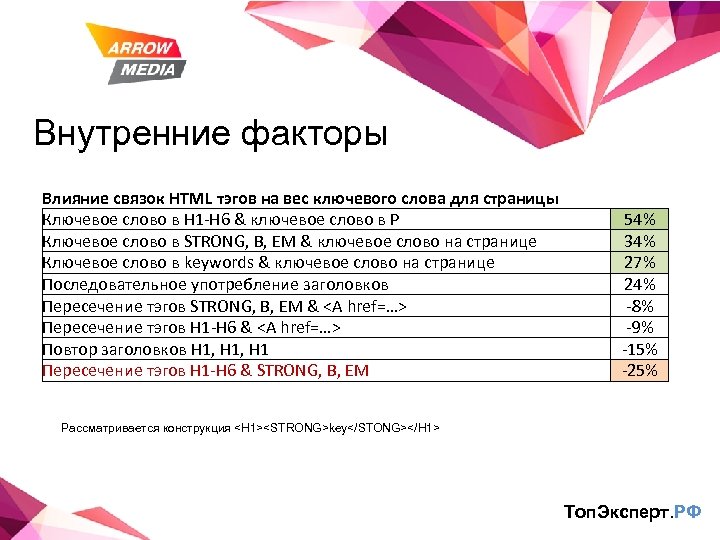 ARROW MEDIA

Внутренние факторы

Влияние связок HTML тэгов на вес ключевого слова для страницы

| Ключевое слово в H1-H6 & ключевое слово в P | 54% |
|---|---|
| Ключевое слово в STRONG, B, EM & ключевое слово на странице | 34% |
| Ключевое слово в keywords & ключевое слово на странице | 27% |
| Последовательное употребление заголовков | 24% |
| Пересечение тэгов STRONG, B, EM & <A href=...> | -8% |
| Пересечение тэгов H1-H6 & <A href=...> | -9% |
| Повтор заголовков H1, H1, H1 | -15% |
| Пересечение тэгов H1-H6 & STRONG, B, EM | -25% |

Рассматривается конструкция <H1><STRONG>key</STONG></H1>

ТопЭксперт.РФ